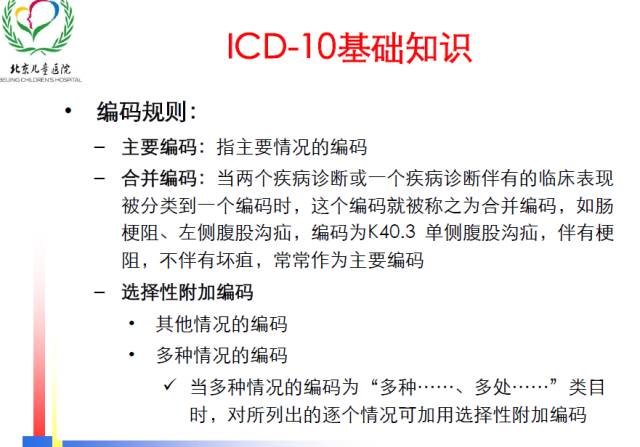 北京儿童医院
BEIJING CHILDREN'S HOSPITAL

ICD-10基础知识

• 编码规则：
– 主要编码：指主要情况的编码
– 合并编码：当两个疾病诊断或一个疾病诊断伴有的临床表现被分类到一个编码时，这个编码就被称之为合并编码，如肠梗阻、左侧腹股沟疝，编码为K40.3 单侧腹股沟疝，伴有梗阻，不伴有坏疽，常常作为主要编码
– 选择性附加编码
• 其他情况的编码
• 多种情况的编码
✓ 当多种情况的编码为“多种……、多处……”类目时，对所列出的逐个情况可加用选择性附加编码